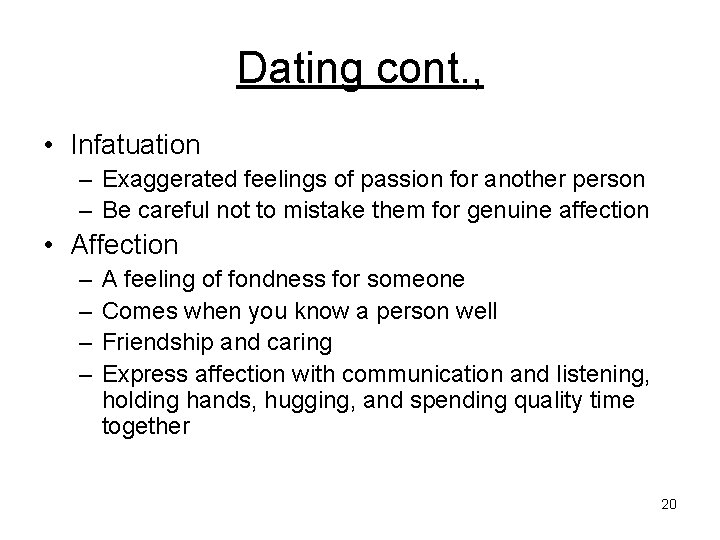 Dating cont.,

• Infatuation
– Exaggerated feelings of passion for another person
– Be careful not to mistake them for genuine affection

• Affection
– A feeling of fondness for someone
– Comes when you know a person well
– Friendship and caring
– Express affection with communication and listening, holding hands, hugging, and spending quality time together

20